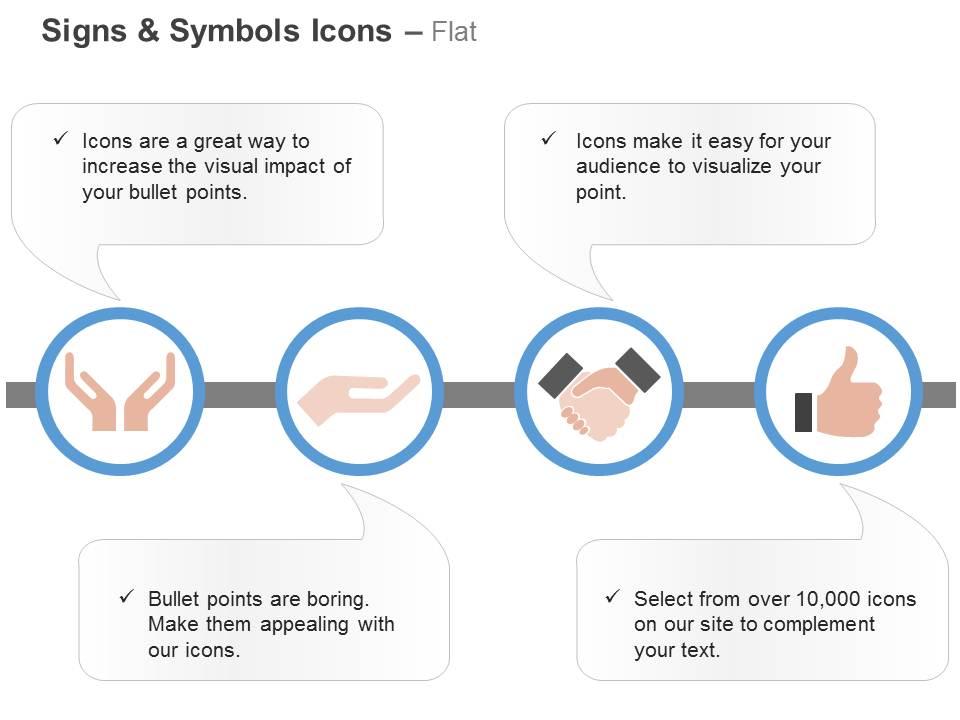 Signs & Symbols Icons – Flat

✓ Icons are a great way to increase the visual impact of your bullet points.

✓ Icons make it easy for your audience to visualize your point.

✓ Bullet points are boring. Make them appealing with our icons.

✓ Select from over 10,000 icons on our site to complement your text.